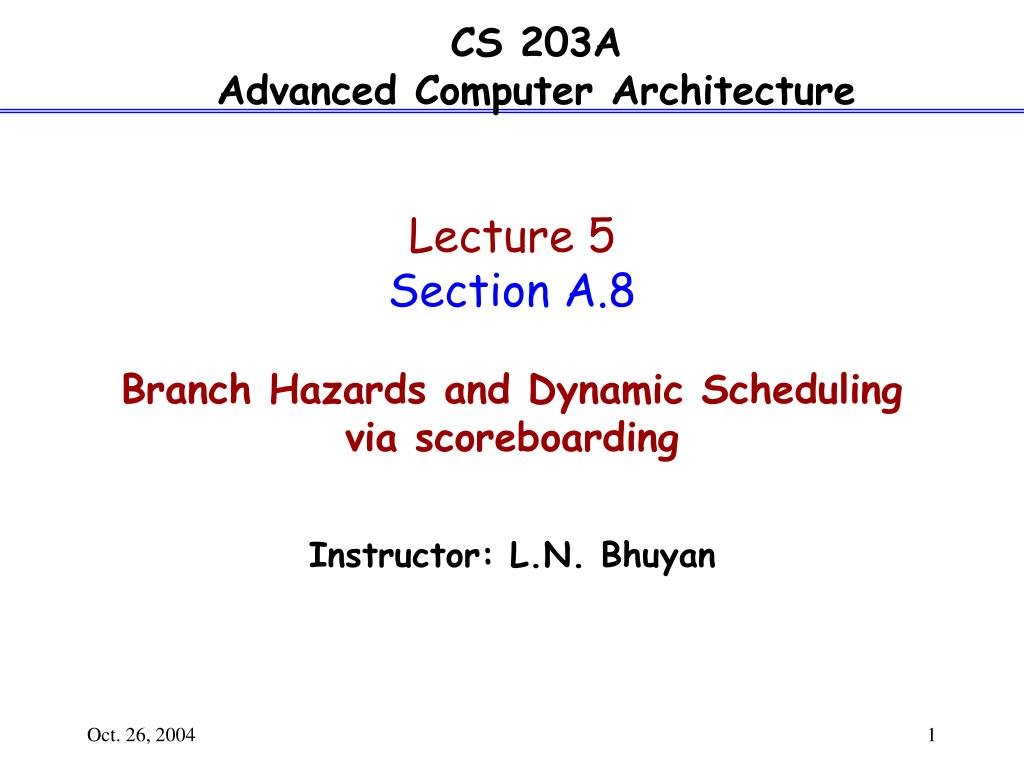 CS 203A
Advanced Computer Architecture

Lecture 5
Section A.8

Branch Hazards and Dynamic Scheduling via scoreboarding

Instructor: L.N. Bhuyan

Oct. 26, 2004

1